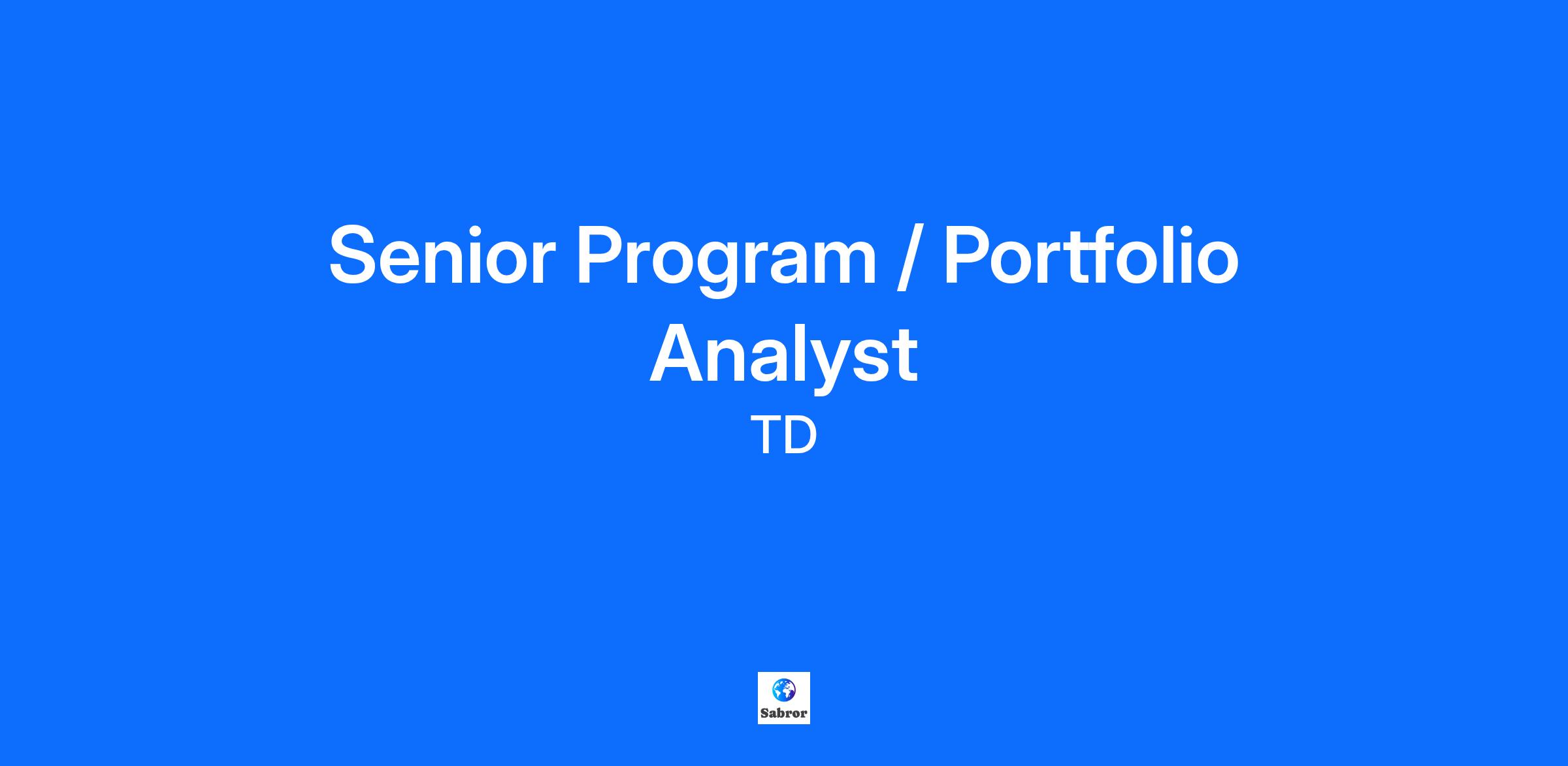 Senior Program / Portfolio Analyst

TD

Sabror